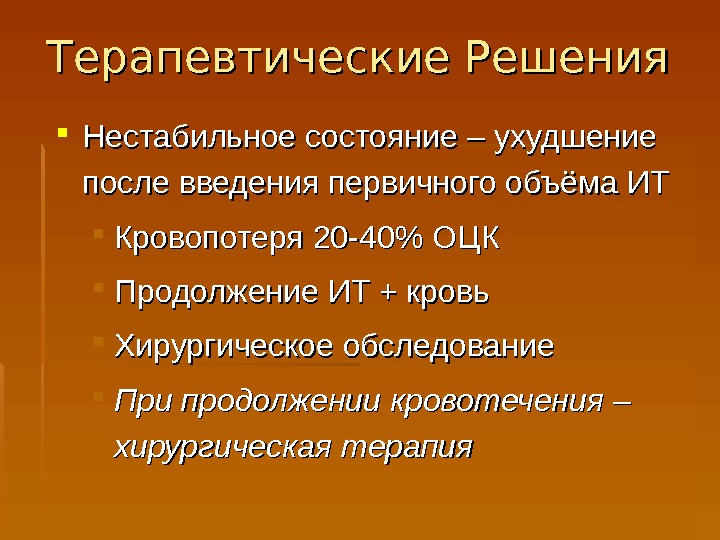 Терапевтические Решения

Нестабильное состояние – ухудшение после введения первичного объёма ИТ

Кровопотеря 20-40% ОЦК

Продолжение ИТ + кровь

Хирургическое обследование

При продолжении кровотечения – хирургическая терапия